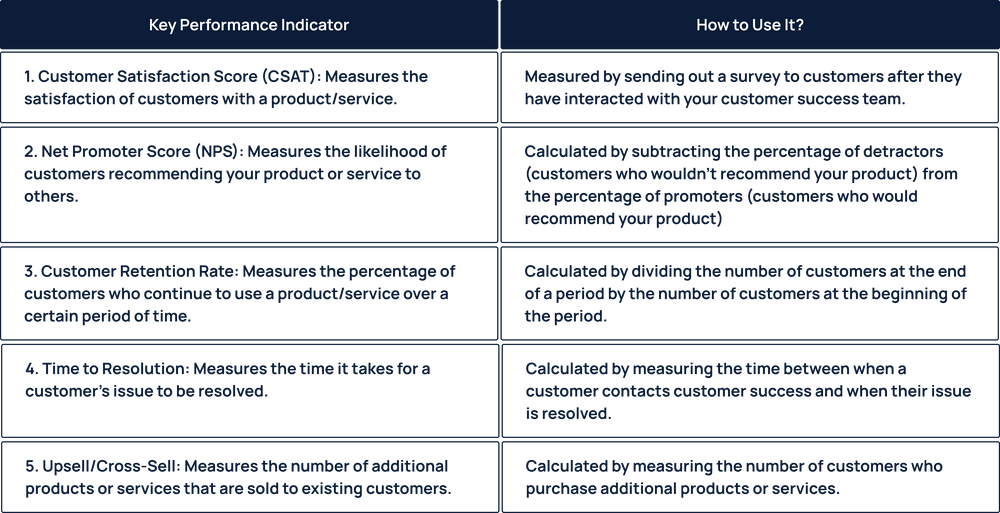 | Key Performance Indicator | How to Use It? |
|---|---|
| 1. Customer Satisfaction Score (CSAT): Measures the satisfaction of customers with a product/service. | Measured by sending out a survey to customers after they have interacted with your customer success team. |
| 2. Net Promoter Score (NPS): Measures the likelihood of customers recommending your product or service to others. | Calculated by subtracting the percentage of detractors (customers who wouldn't recommend your product) from the percentage of promoters (customers who would recommend your product) |
| 3. Customer Retention Rate: Measures the percentage of customers who continue to use a product/service over a certain period of time. | Calculated by dividing the number of customers at the end of a period by the number of customers at the beginning of the period. |
| 4. Time to Resolution: Measures the time it takes for a customer's issue to be resolved. | Calculated by measuring the time between when a customer contacts customer success and when their issue is resolved. |
| 5. Upsell/Cross-Sell: Measures the number of additional products or services that are sold to existing customers. | Calculated by measuring the number of customers who purchase additional products or services. |